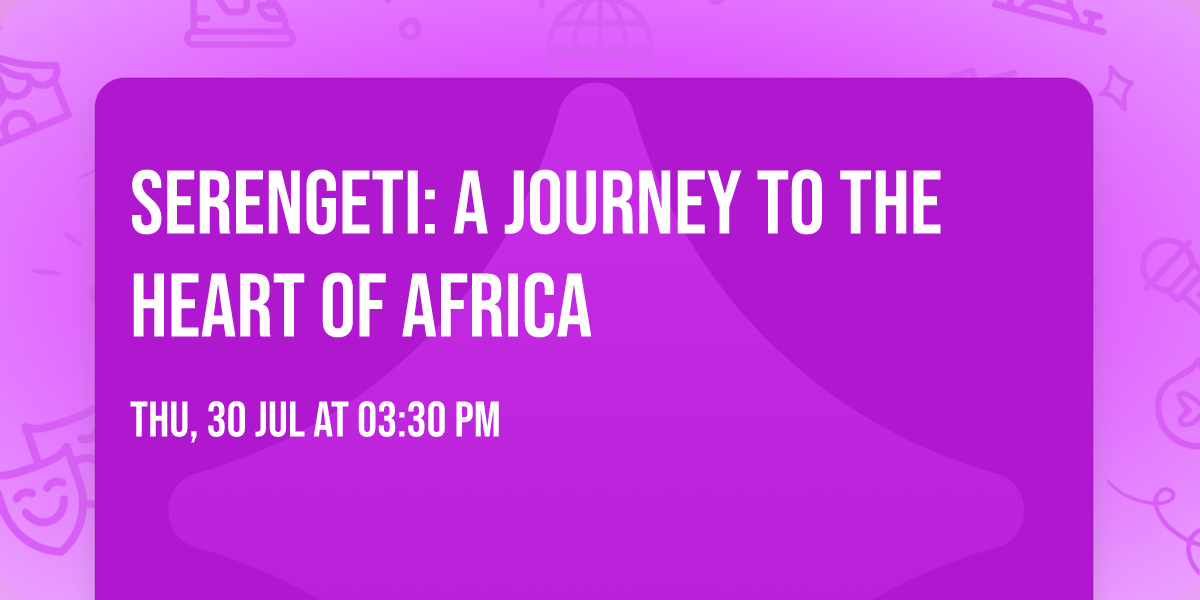 SERENGETI: A JOURNEY TO THE HEART OF AFRICA

THU, 30 JUL AT 03:30 PM